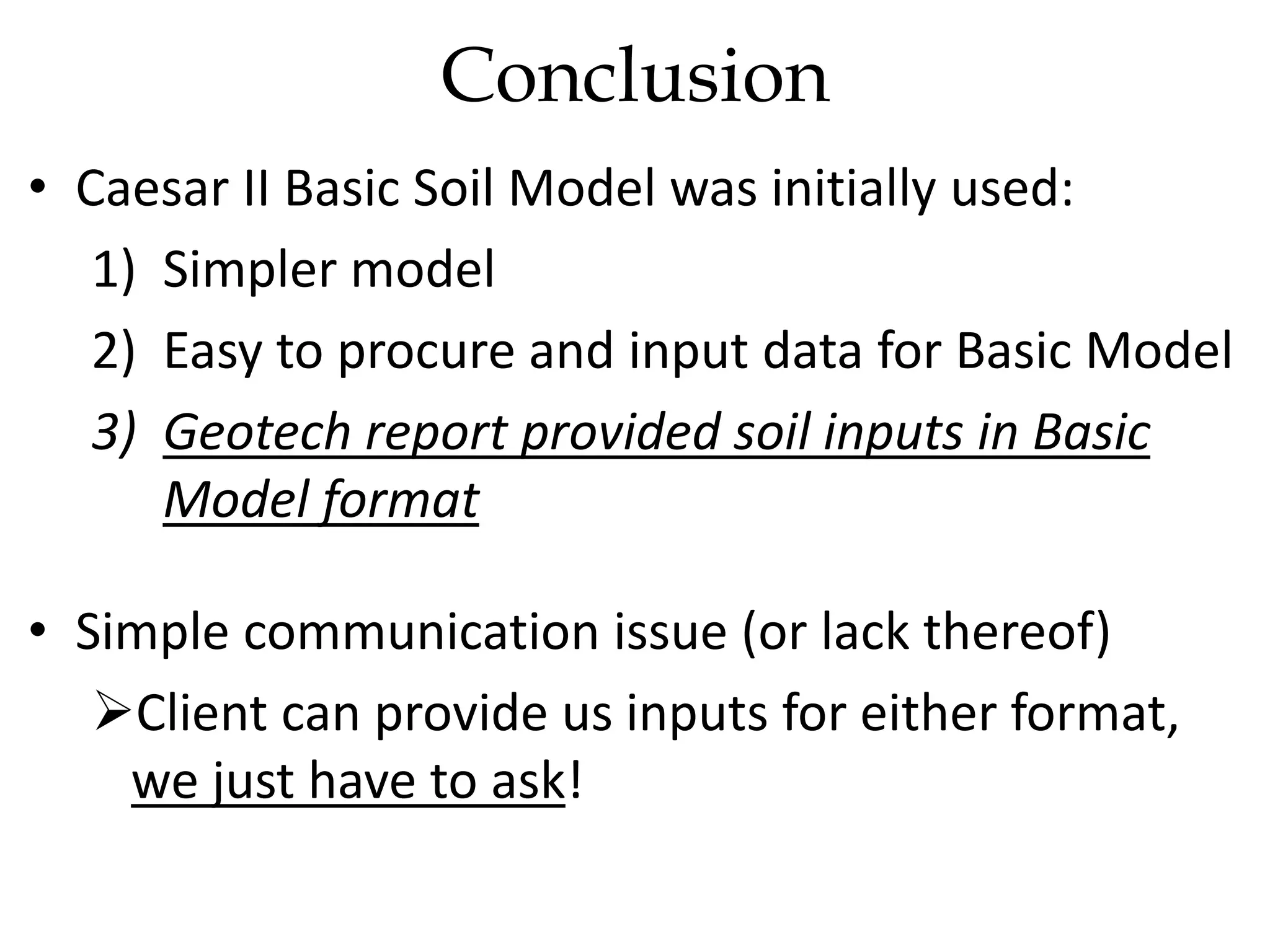 Conclusion

• Caesar II Basic Soil Model was initially used:

1) Simpler model

2) Easy to procure and input data for Basic Model

3) Geotech report provided soil inputs in Basic Model format

• Simple communication issue (or lack thereof)

➢Client can provide us inputs for either format, we just have to ask!